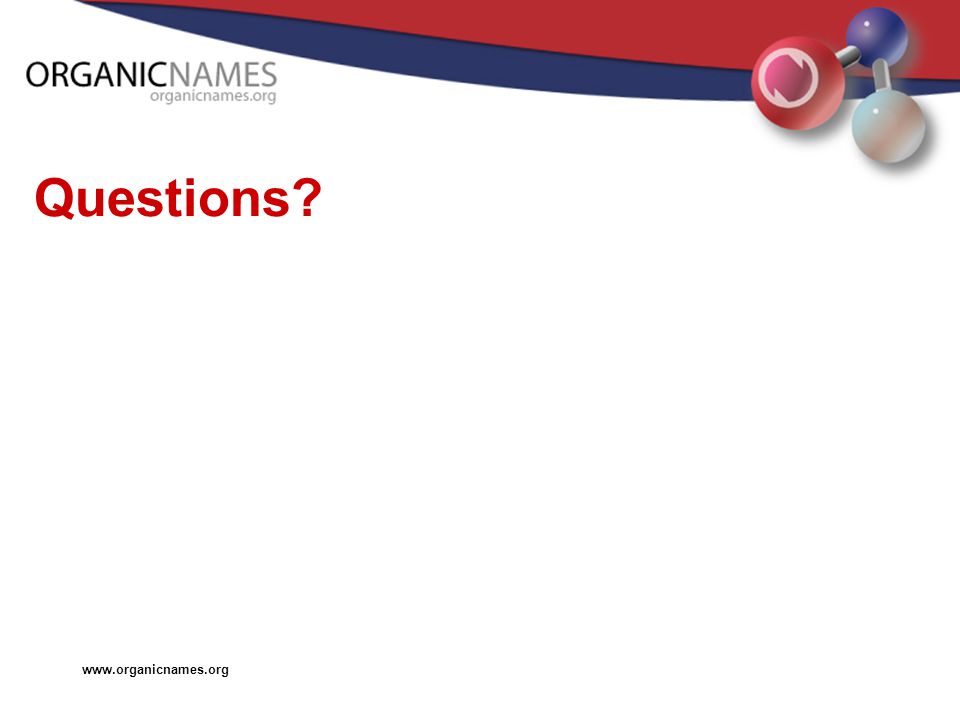 ORGANICNAMES
organicnames.org

Questions?

www.organicnames.org